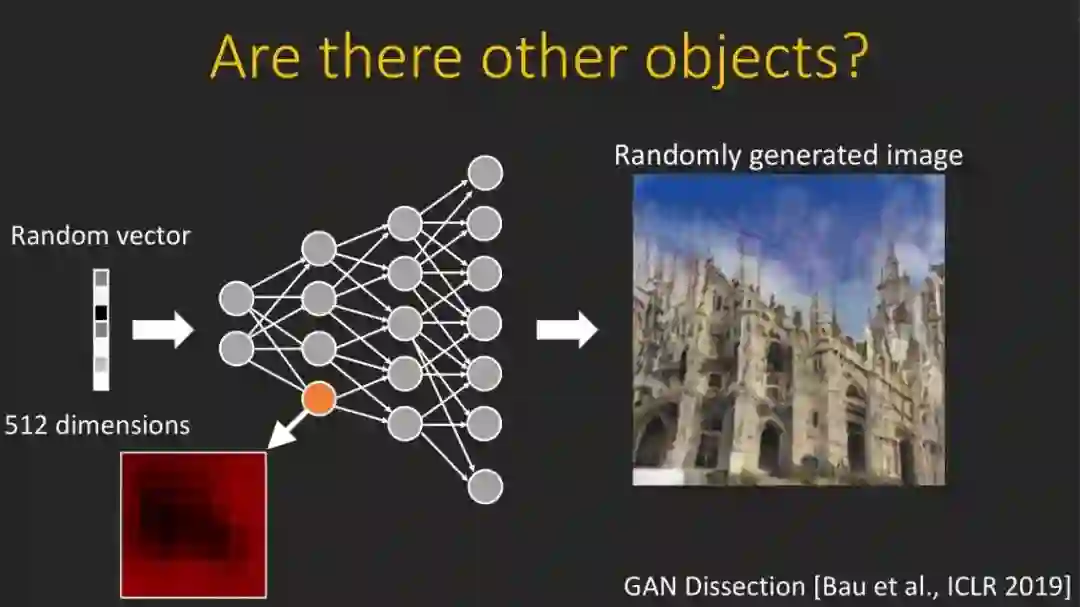 Are there other objects?

Random vector

512 dimensions

Randomly generated image

GAN Dissection [Bau et al., ICLR 2019]